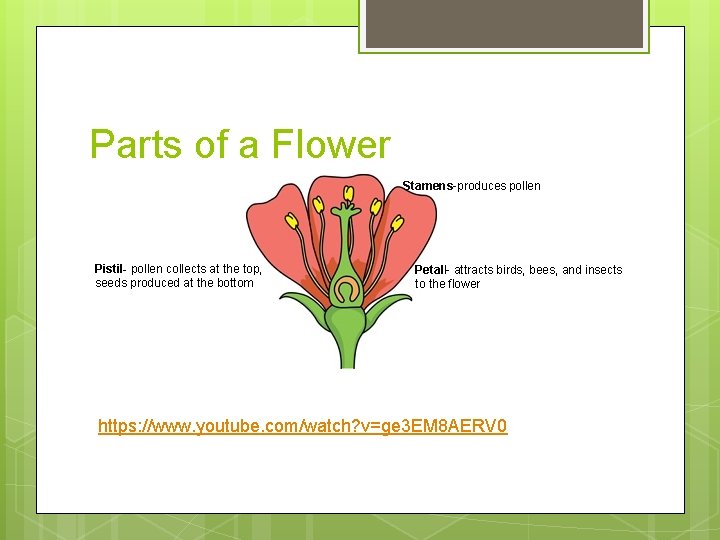 Parts of a Flower

Stamens-produces pollen

Pistil- pollen collects at the top, seeds produced at the bottom

Petal- attracts birds, bees, and insects to the flower

https://www.youtube.com/watch?v=ge3EM8AERV0